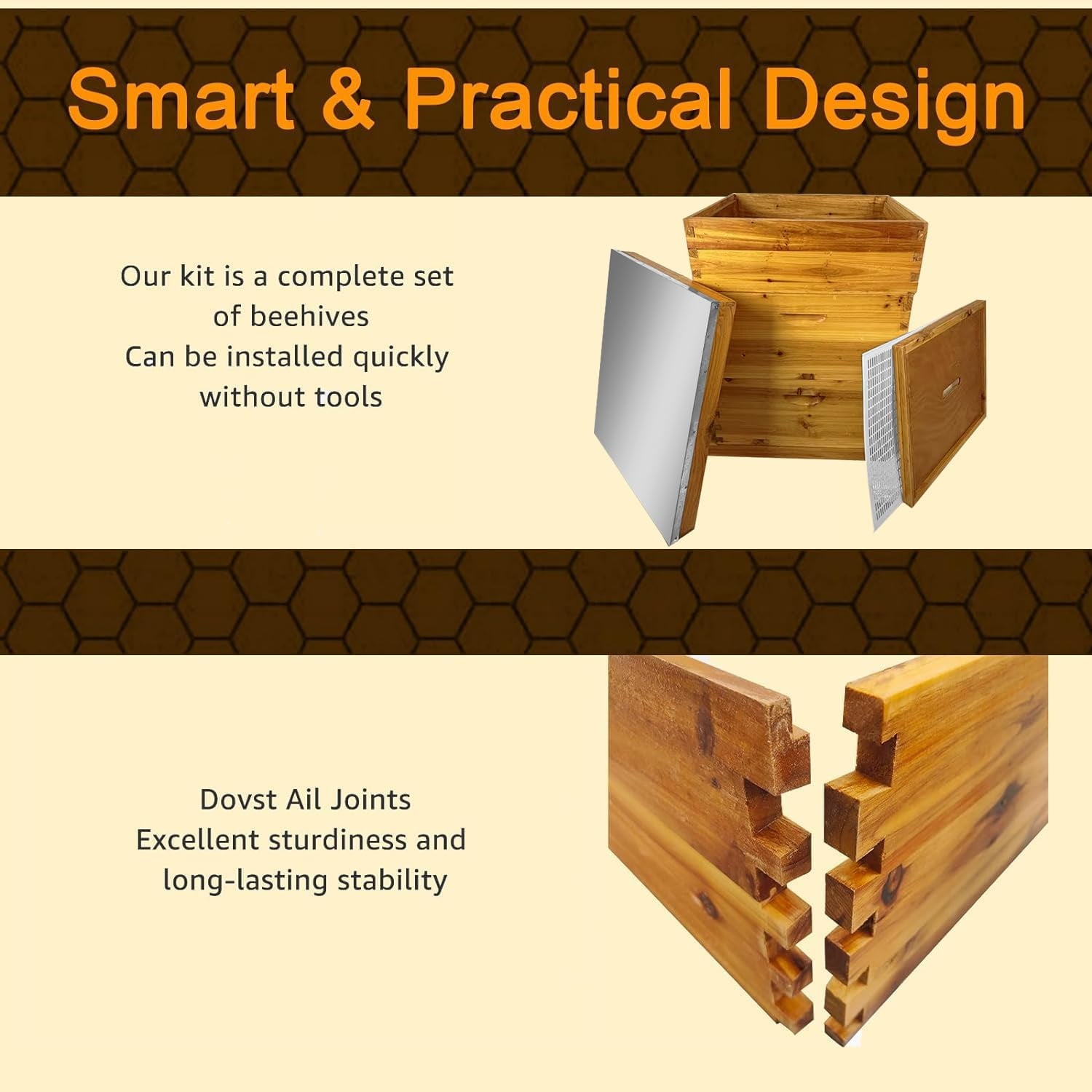 Smart & Practical Design

Our kit is a complete set of beehives
Can be installed quickly without tools

Dovst Ail Joints
Excellent sturdiness and long-lasting stability